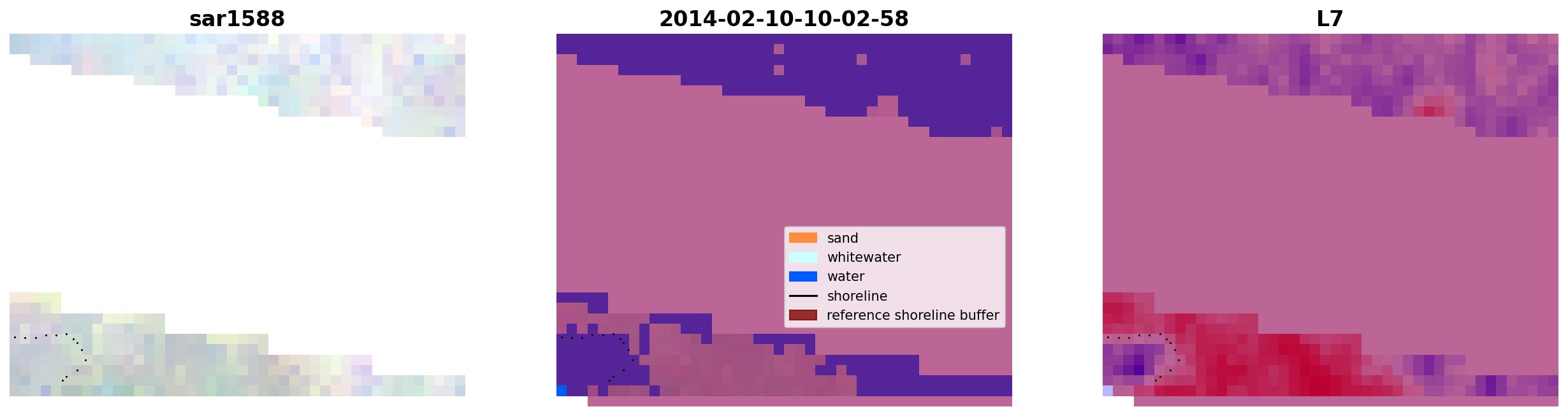 sar1588

2014-02-10-10-02-58

sand
whitewater
water
shoreline
reference shoreline buffer

L7